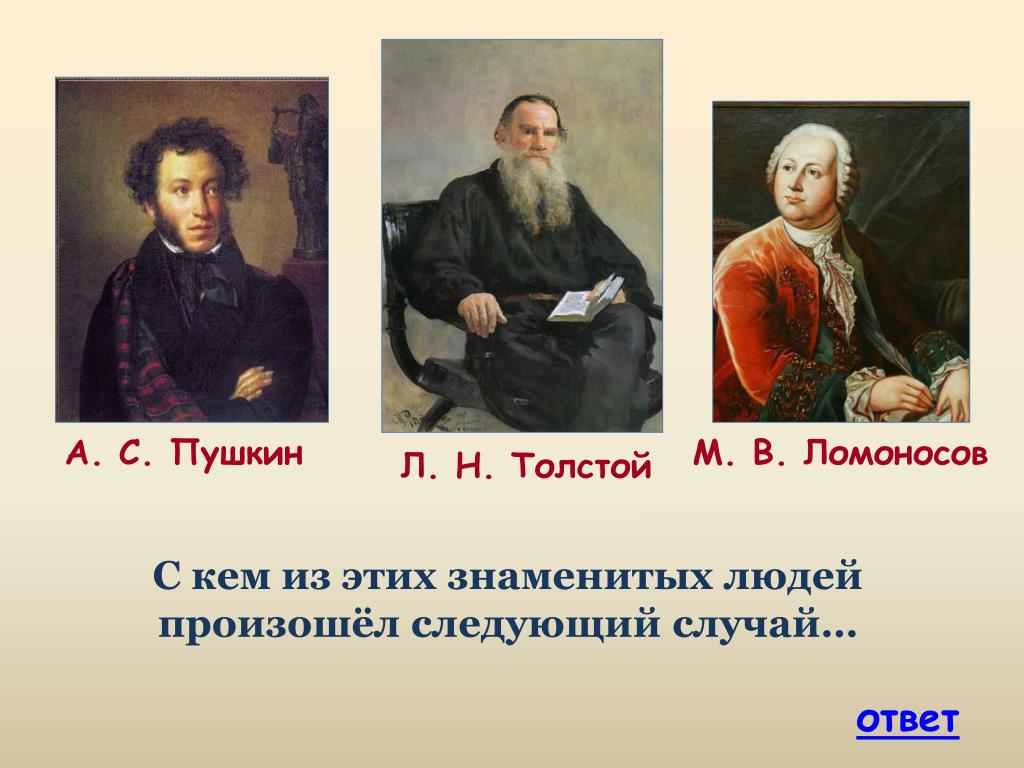 А. С. Пушкин

Л. Н. Толстой

М. В. Ломоносов

С кем из этих знаменитых людей произошёл следующий случай…

ответ